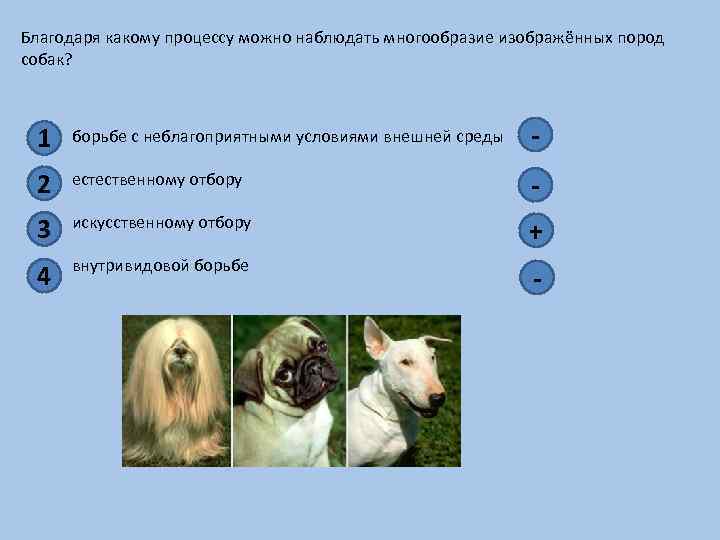 Благодаря какому процессу можно наблюдать многообразие изображённых пород собак?

1 борьбе с неблагоприятными условиями внешней среды -

2 естественному отбору -

3 искусственному отбору +

4 внутривидовой борьбе -